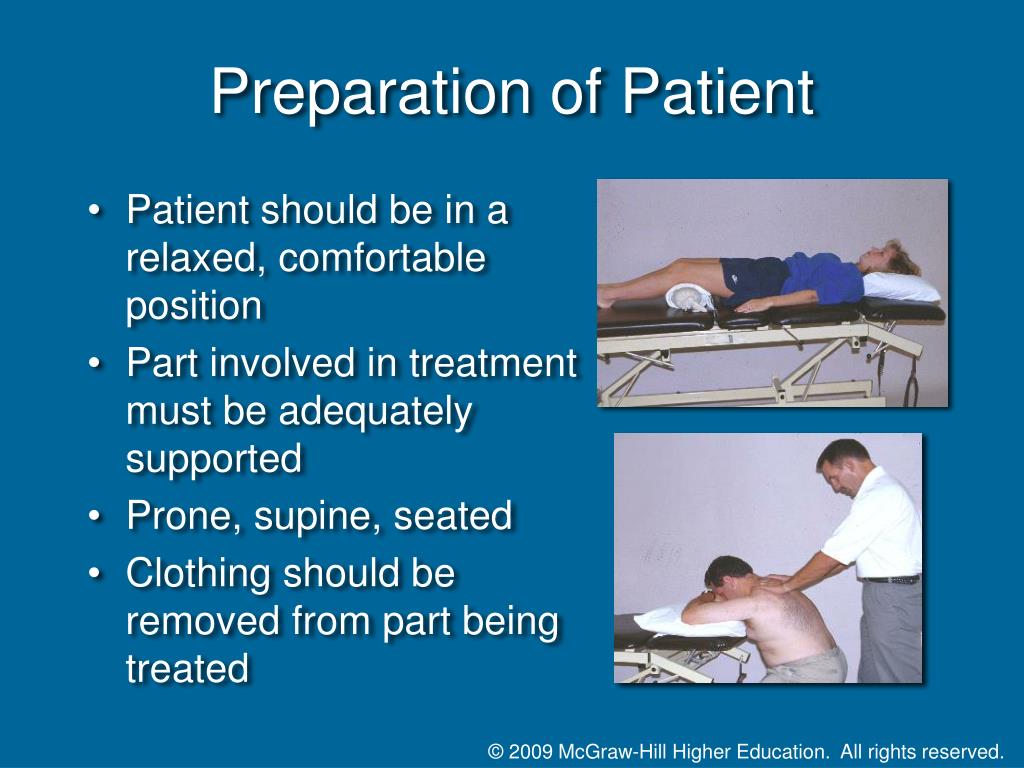 Preparation of Patient

• Patient should be in a relaxed, comfortable position
• Part involved in treatment must be adequately supported
• Prone, supine, seated
• Clothing should be removed from part being treated

© 2009 McGraw-Hill Higher Education. All rights reserved.